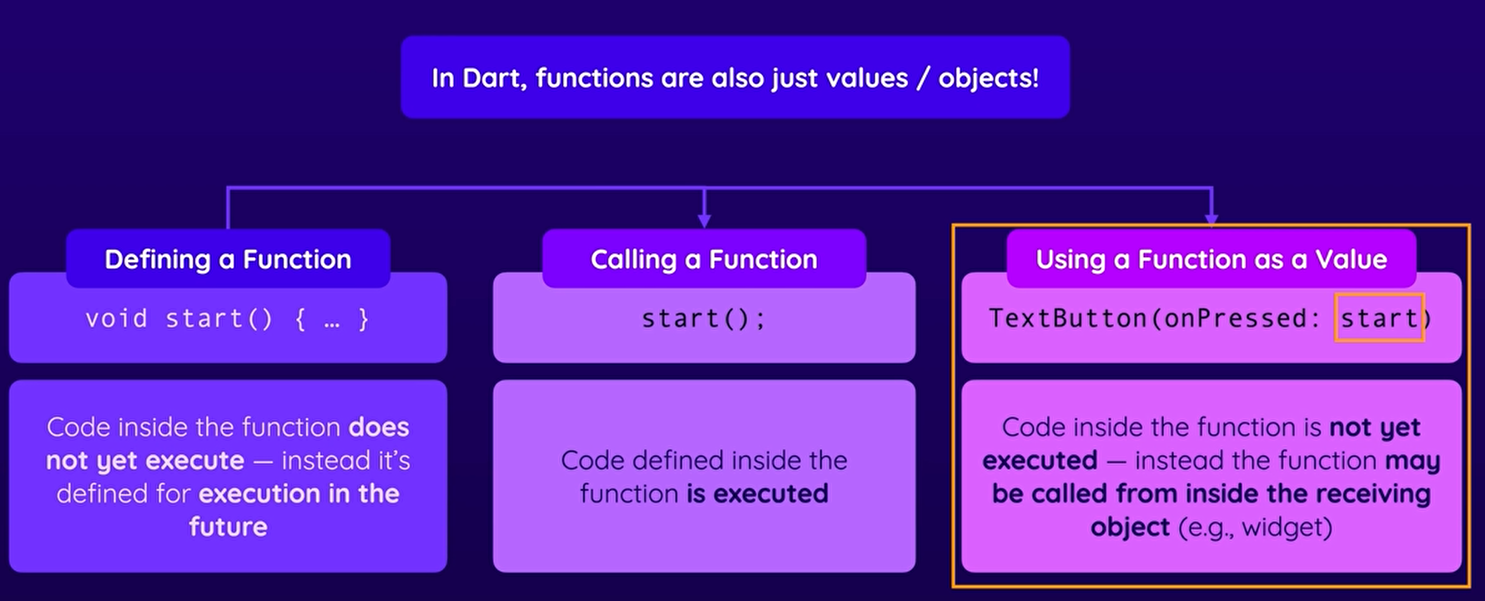 In Dart, functions are also just values / objects!

Defining a Function

void start() { … }

Code inside the function does not yet execute — instead it's defined for execution in the future

Calling a Function

start();

Code defined inside the function is executed

Using a Function as a Value

TextButton(onPressed: start)

Code inside the function is not yet executed — instead the function may be called from inside the receiving object (e.g., widget)